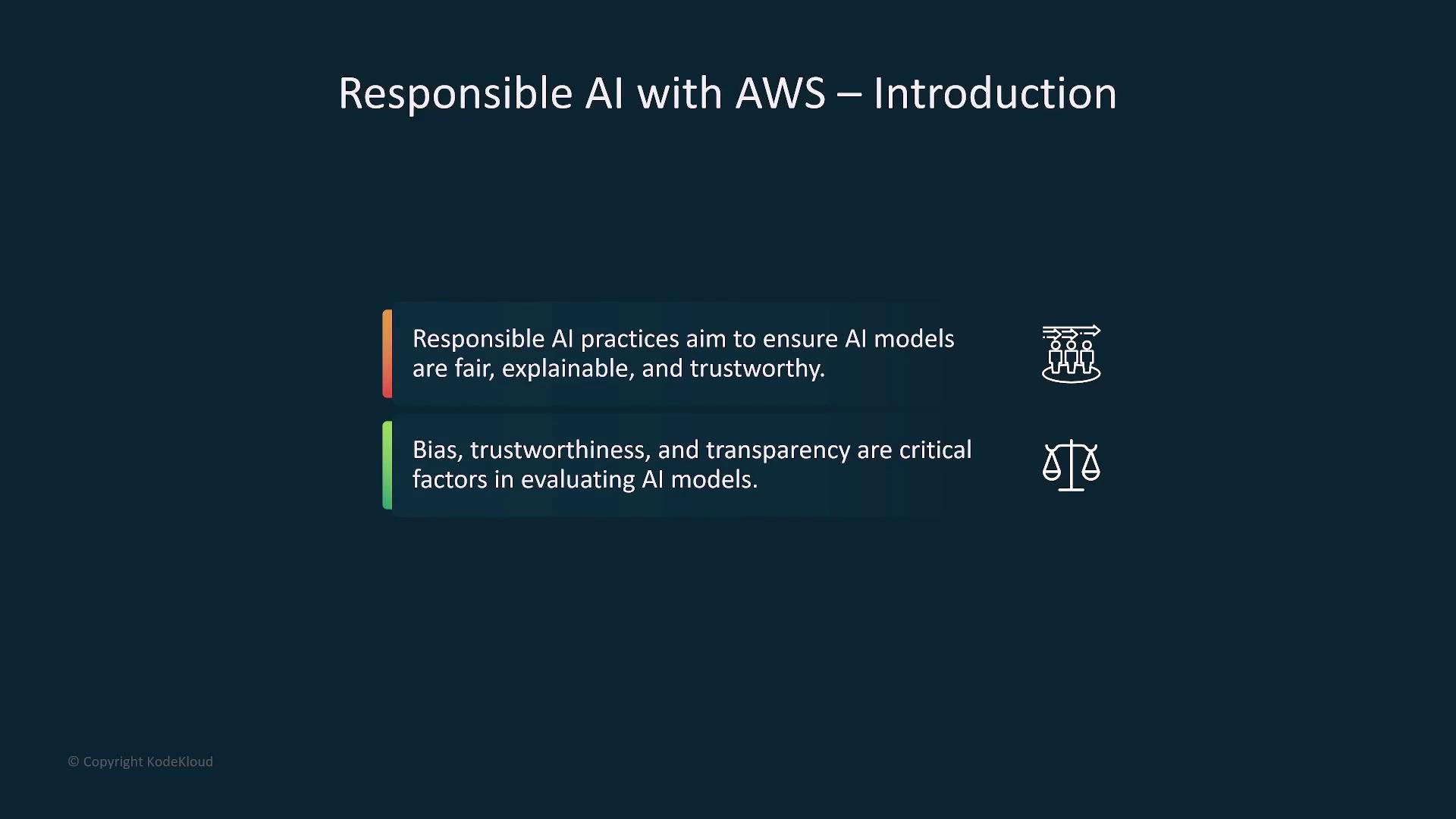 Responsible AI with AWS – Introduction

Responsible AI practices aim to ensure AI models are fair, explainable, and trustworthy.

Bias, trustworthiness, and transparency are critical factors in evaluating AI models.

© Copyright KodeKloud